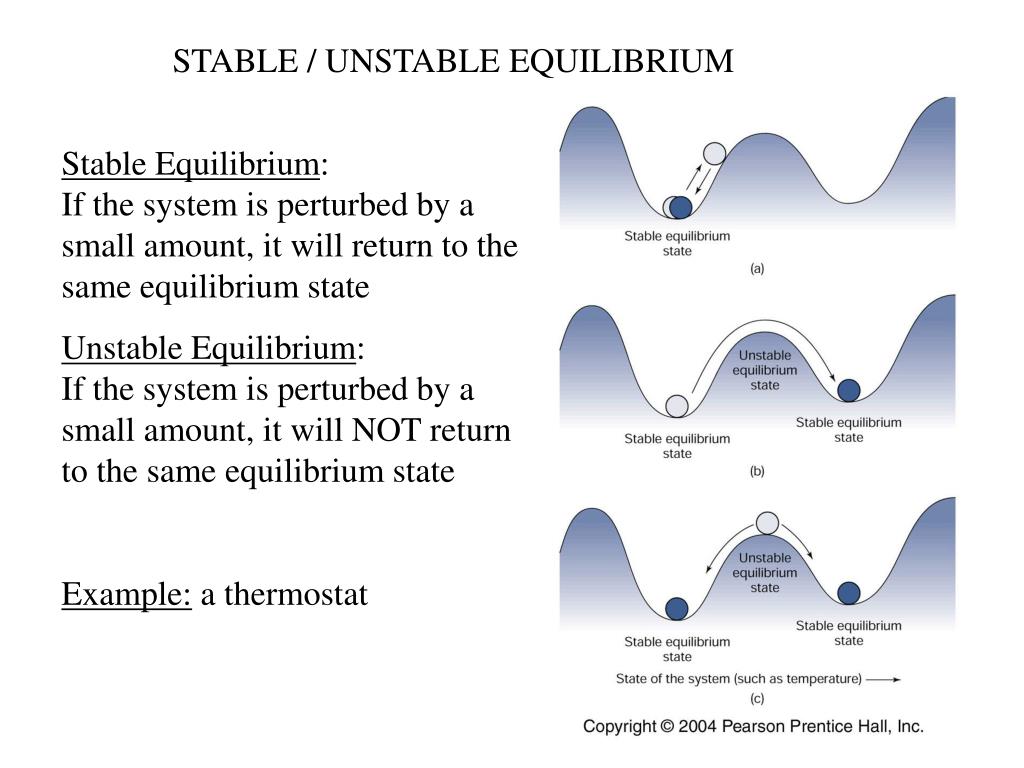 STABLE / UNSTABLE EQUILIBRIUM

Stable Equilibrium:
If the system is perturbed by a small amount, it will return to the same equilibrium state

Unstable Equilibrium:
If the system is perturbed by a small amount, it will NOT return to the same equilibrium state

Example: a thermostat

Stable equilibrium state
(a)

Unstable equilibrium state
Stable equilibrium state
Stable equilibrium state
(b)

Unstable equilibrium state
Stable equilibrium state
Stable equilibrium state
State of the system (such as temperature)
(c)

Copyright © 2004 Pearson Prentice Hall, Inc.